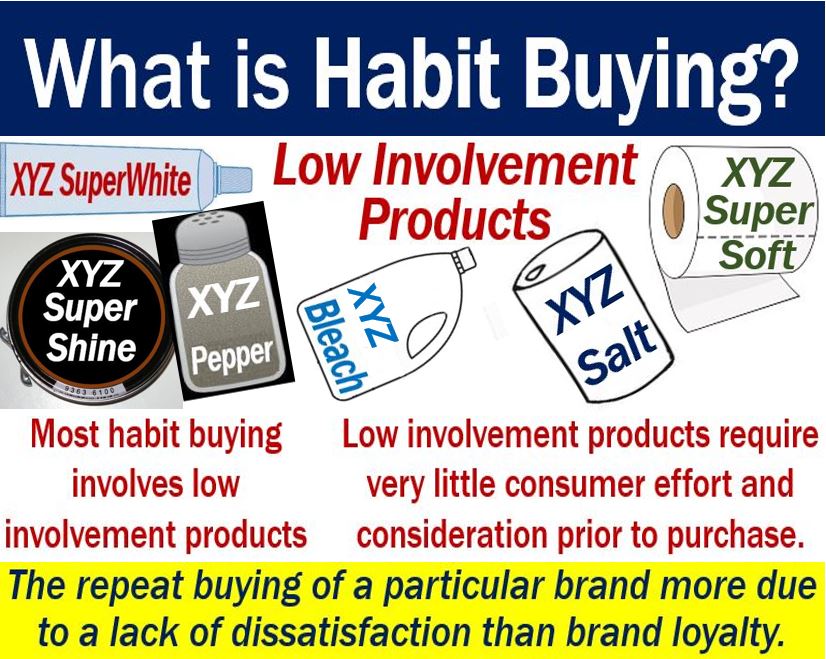 What is Habit Buying?

XYZ SuperWhite

Low Involvement Products

XYZ Super Soft

XYZ Super Shine

9363 6100

XYZ Pepper

XYZ Bleach

XYZ Salt

Most habit buying involves low involvement products

Low involvement products require very little consumer effort and consideration prior to purchase.

The repeat buying of a particular brand more due to a lack of dissatisfaction than brand loyalty.